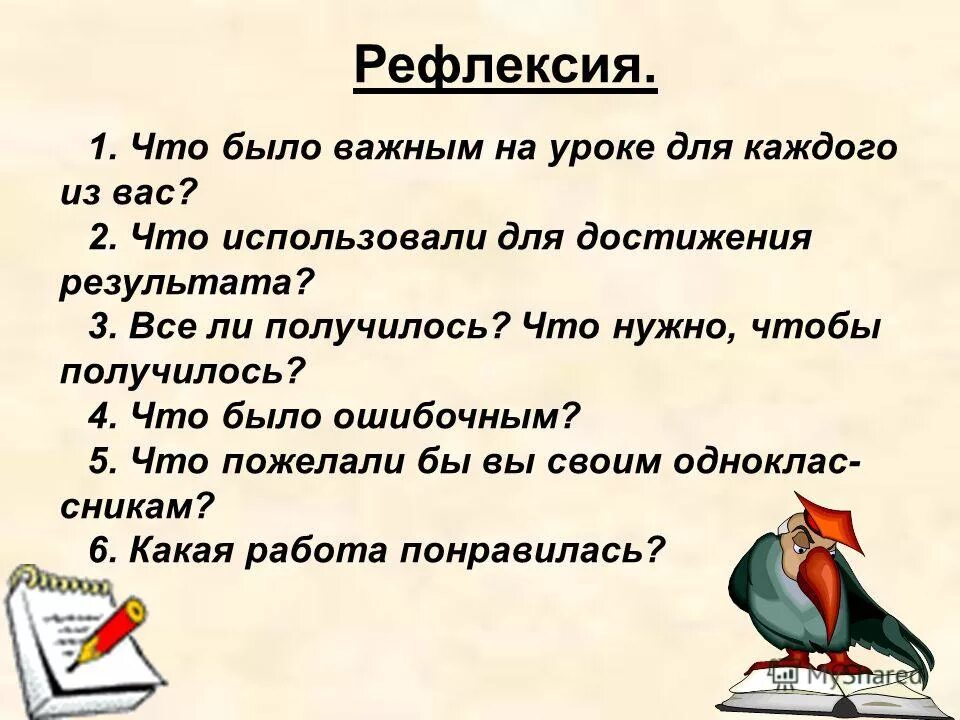 Рефлексия.

1. Что было важным на уроке для каждого из вас?
2. Что использовали для достижения результата?
3. Все ли получилось? Что нужно, чтобы получилось?
4. Что было ошибочным?
5. Что пожелали бы вы своим одноклассникам?
6. Какая работа понравилась?

MyShared